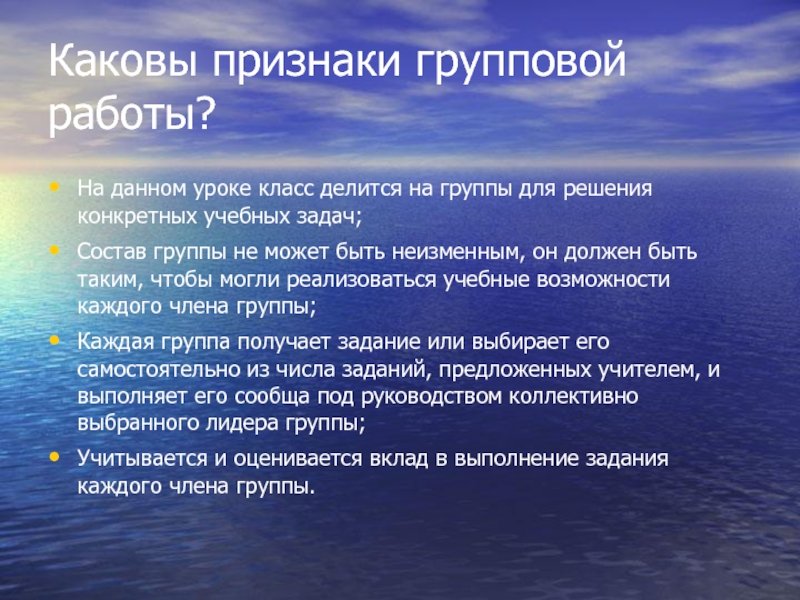 Каковы признаки групповой работы?

• На данном уроке класс делится на группы для решения конкретных учебных задач;
• Состав группы не может быть неизменным, он должен быть таким, чтобы могли реализоваться учебные возможности каждого члена группы;
• Каждая группа получает задание или выбирает его самостоятельно из числа заданий, предложенных учителем, и выполняет его сообща под руководством коллективно выбранного лидера группы;
• Учитывается и оценивается вклад в выполнение задания каждого члена группы.